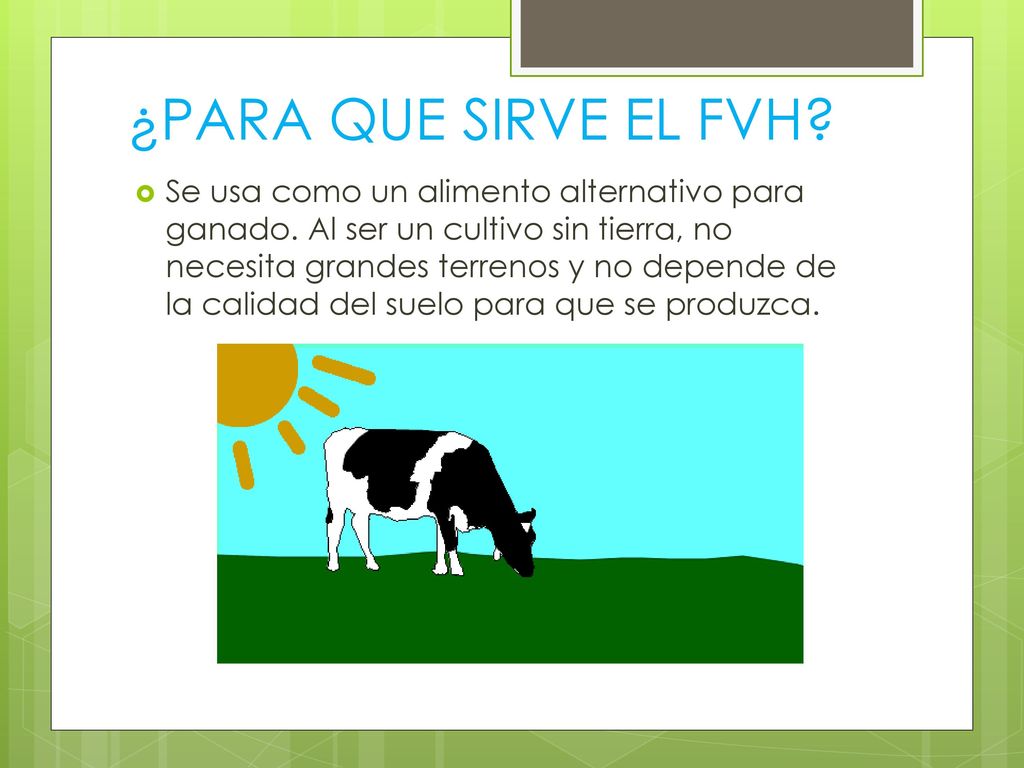 ¿PARA QUE SIRVE EL FVH?

Se usa como un alimento alternativo para ganado. Al ser un cultivo sin tierra, no necesita grandes terrenos y no depende de la calidad del suelo para que se produzca.